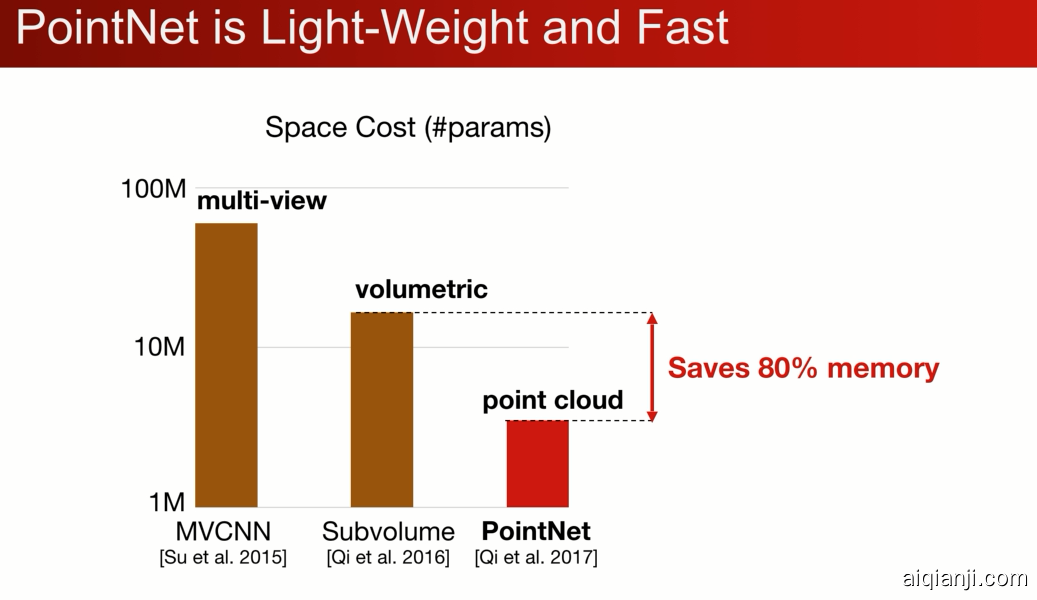 PointNet is Light-Weight and Fast

Space Cost (#params)

100M
10M
1M

multi-view
volumetric
point cloud

Saves 80% memory

MVCNN
[Su et al. 2015]

Subvolume
[Qi et al. 2016]

PointNet
[Qi et al. 2017]

aiqianji.com